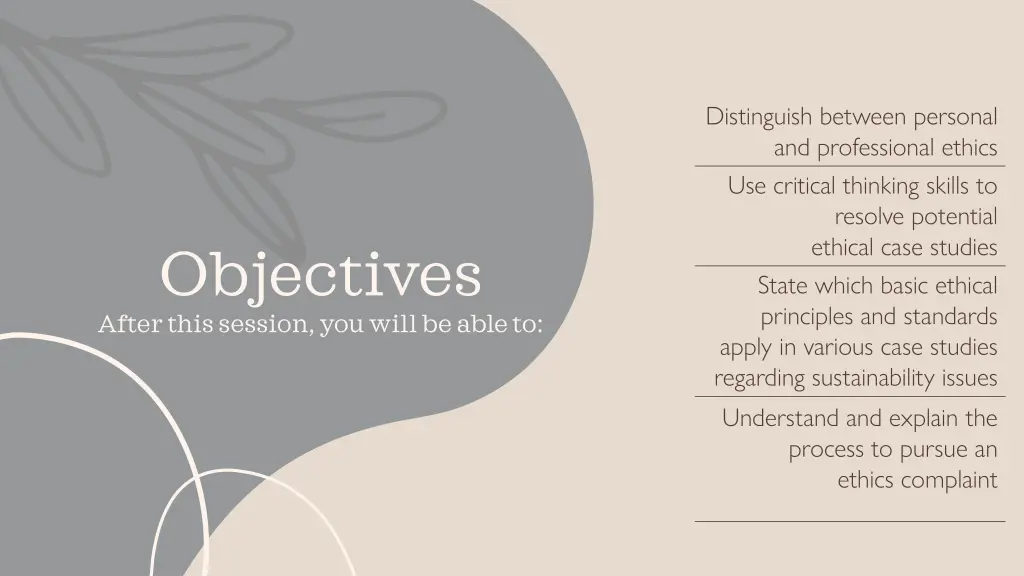 Objectives
After this session, you will be able to:

Distinguish between personal and professional ethics

Use critical thinking skills to resolve potential ethical case studies

State which basic ethical principles and standards apply in various case studies regarding sustainability issues

Understand and explain the process to pursue an ethics complaint